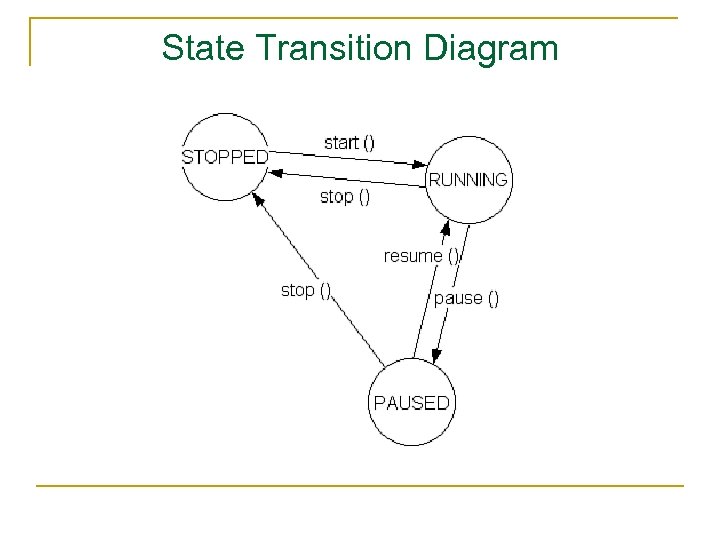 State Transition Diagram

STOPPED

start ()

RUNNING

stop ()

resume ()

stop ()

pause ()

PAUSED